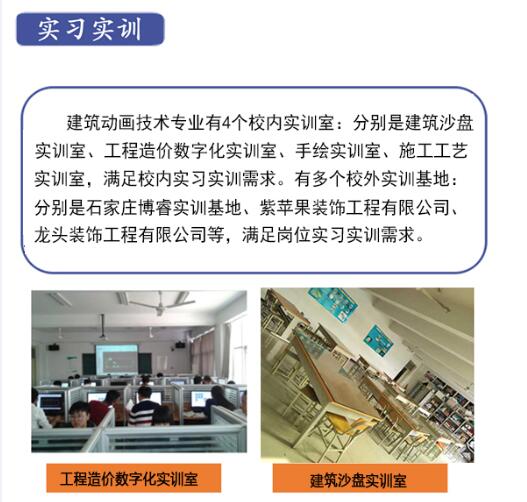 实习实训

建筑动画技术专业有4个校内实训室：分别是建筑沙盘实训室、工程造价数字化实训室、手绘实训室、施工工艺实训室，满足校内实习实训需求。有多个校外实训基地：分别是石家庄博睿实训基地、紫苹果装饰工程有限公司、龙头装饰工程有限公司等，满足岗位实习实训需求。

工程造价数字化实训室

建筑沙盘实训室